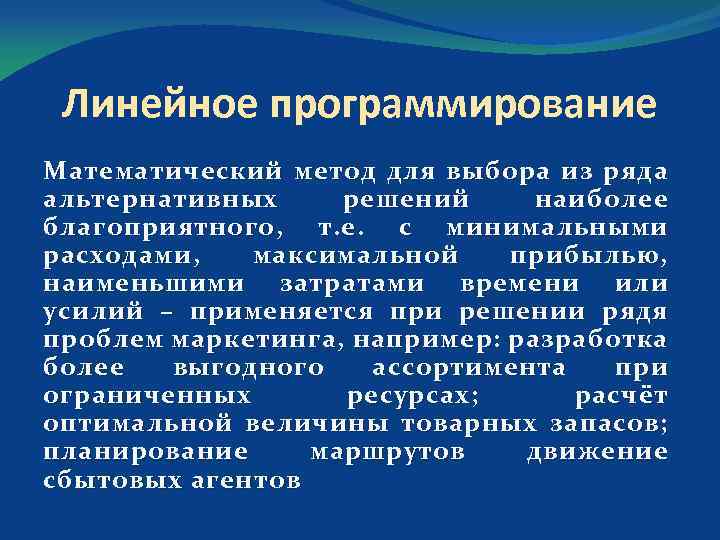 Линейное программирование

Математический метод для выбора из ряда альтернативных решений наиболее благоприятного, т.е. с минимальными расходами, максимальной прибылью, наименьшими затратами времени или усилий – применяется при решении рядя проблем маркетинга, например: разработка более выгодного ассортимента при ограниченных ресурсах; расчёт оптимальной величины товарных запасов; планирование маршрутов движение сбытовых агентов